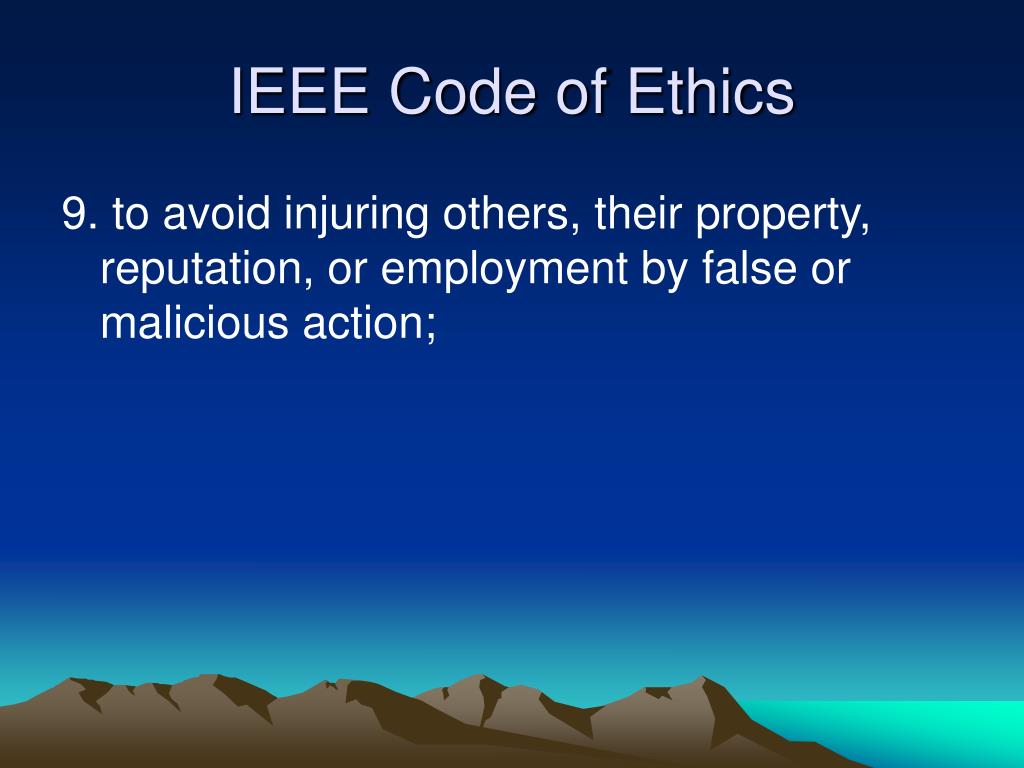 IEEE Code of Ethics

9. to avoid injuring others, their property, reputation, or employment by false or malicious action;